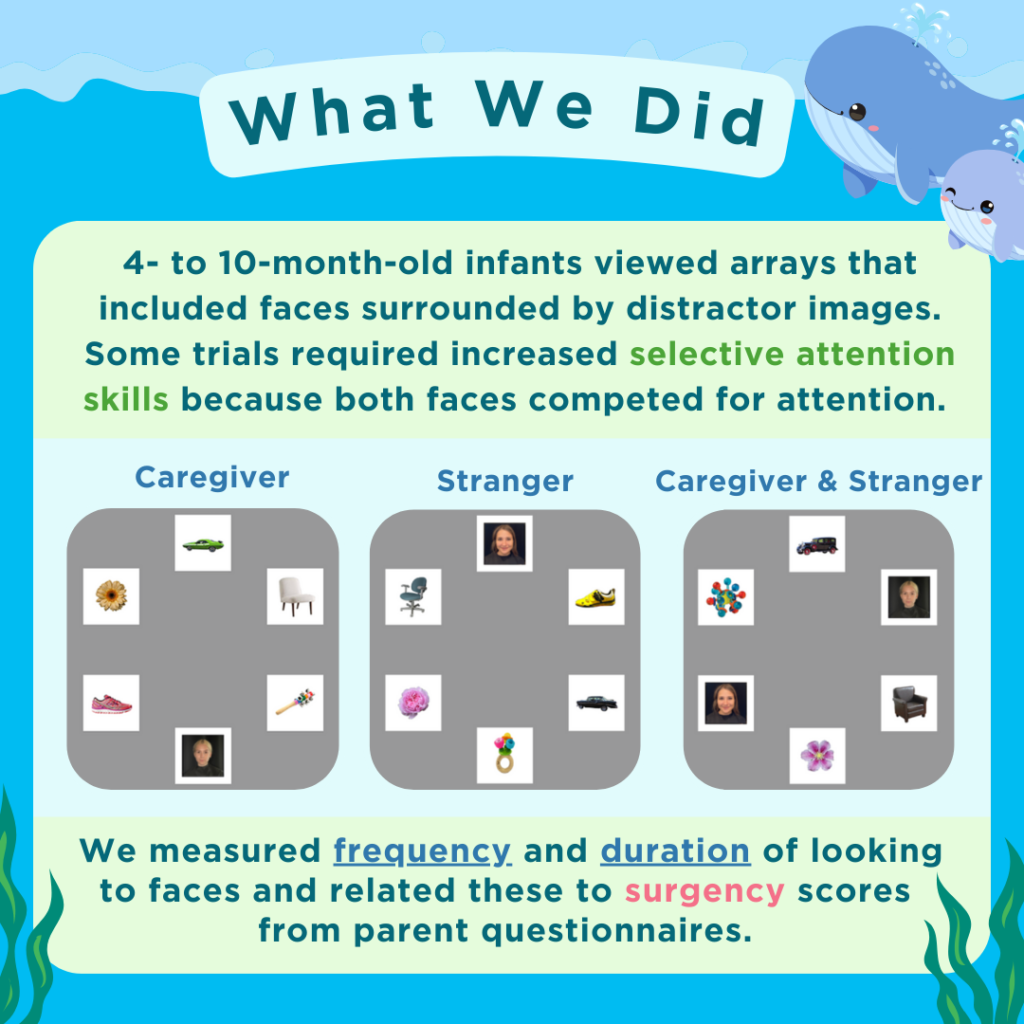 What We Did

4- to 10-month-old infants viewed arrays that included faces surrounded by distractor images. Some trials required increased selective attention skills because both faces competed for attention.

Caregiver

Stranger

Caregiver & Stranger

We measured frequency and duration of looking to faces and related these to surgency scores from parent questionnaires.